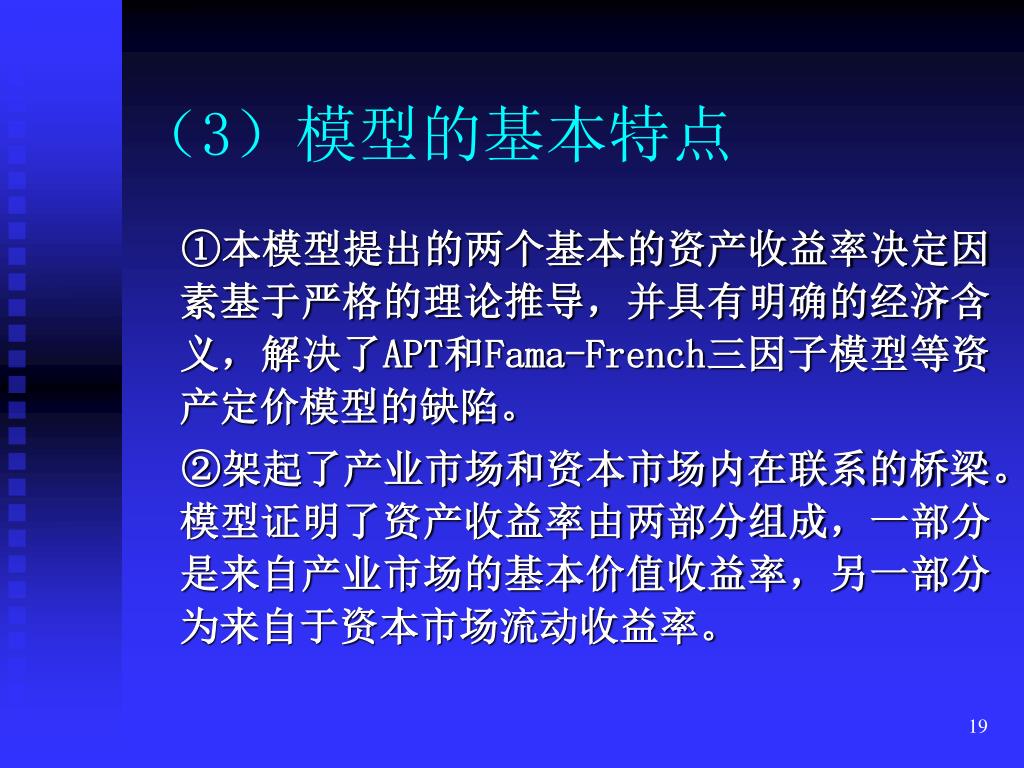 （3）模型的基本特点

①本模型提出的两个基本的资产收益率决定因素基于严格的理论推导，并具有明确的经济含义，解决了APT和Fama-French三因子模型等资产定价模型的缺陷。

②架起了产业市场和资本市场内在联系的桥梁。模型证明了资产收益率由两部分组成，一部分是来自产业市场的基本价值收益率，另一部分为来自于资本市场流动收益率。

19